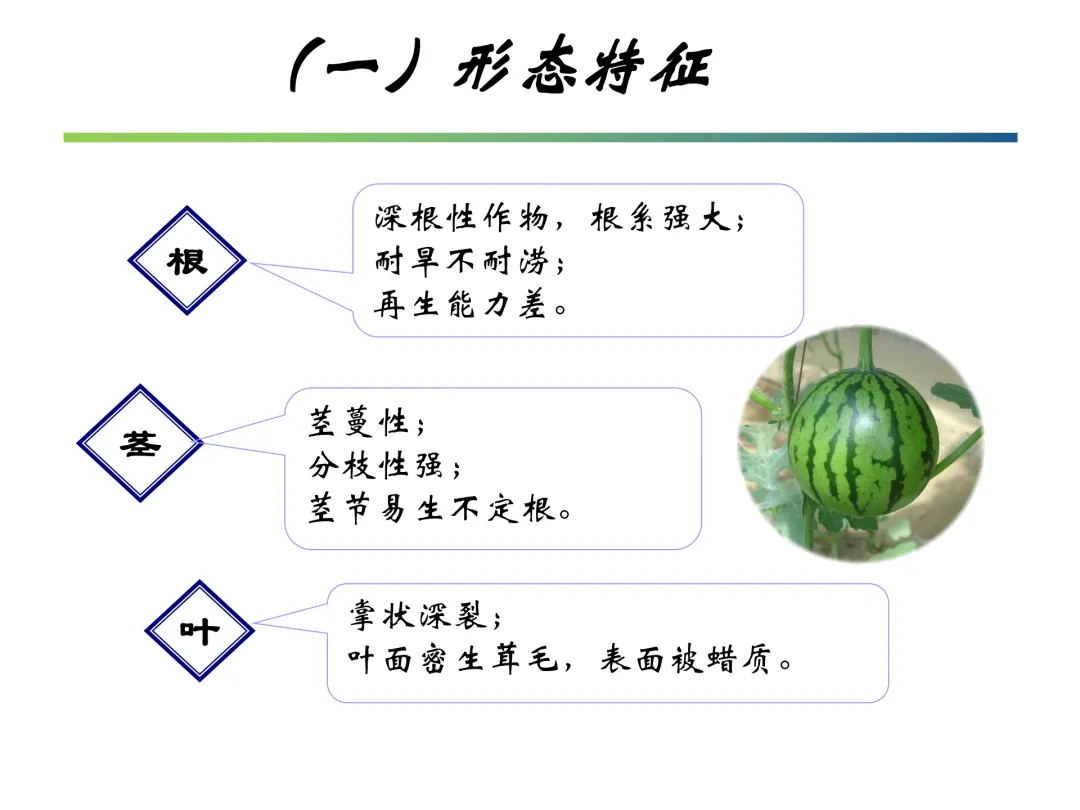 （一）形态特征

根

深根性作物，根系强大；
耐旱不耐涝；
再生能力差。

茎

茎蔓性；
分枝性强；
茎节易生不定根。

叶

掌状深裂；
叶面密生茸毛，表面被蜡质。